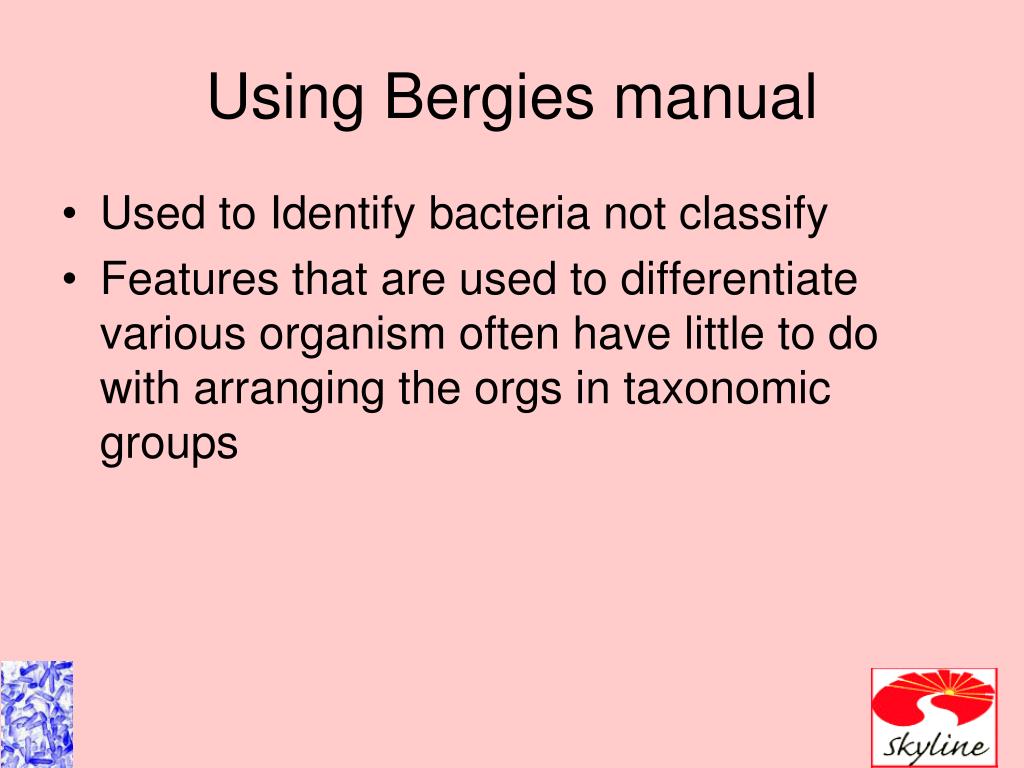 Using Bergies manual

• Used to Identify bacteria not classify
• Features that are used to differentiate various organism often have little to do with arranging the orgs in taxonomic groups

Skyline